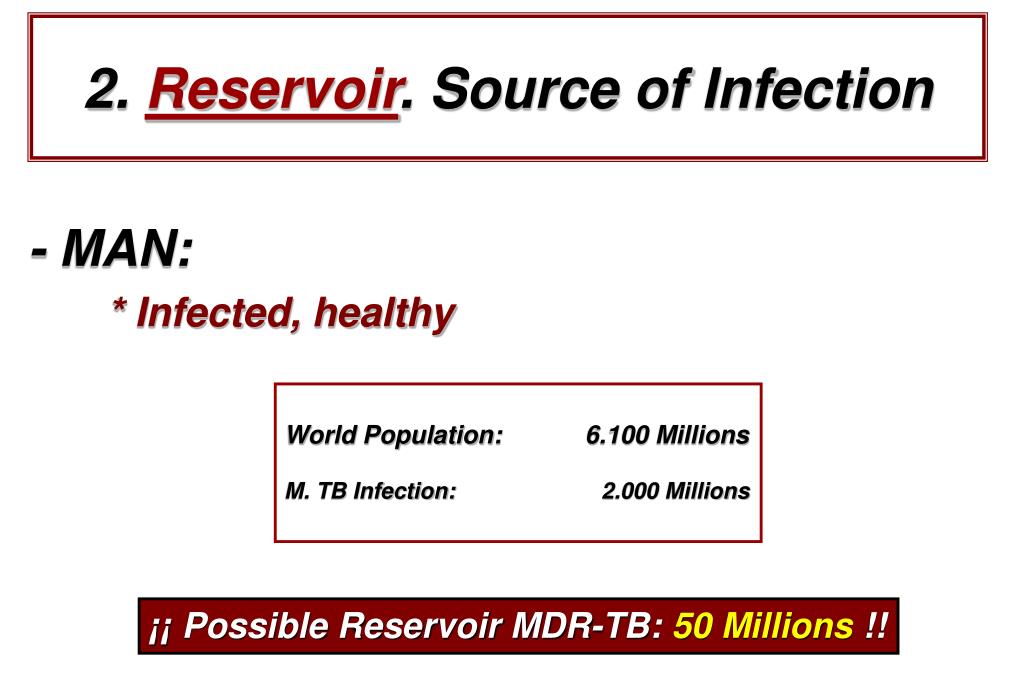 2. Reservoir. Source of Infection

- MAN:

* Infected, healthy

World Population: 6.100 Millions

M. TB Infection: 2.000 Millions

¡¡ Possible Reservoir MDR-TB: 50 Millions !!